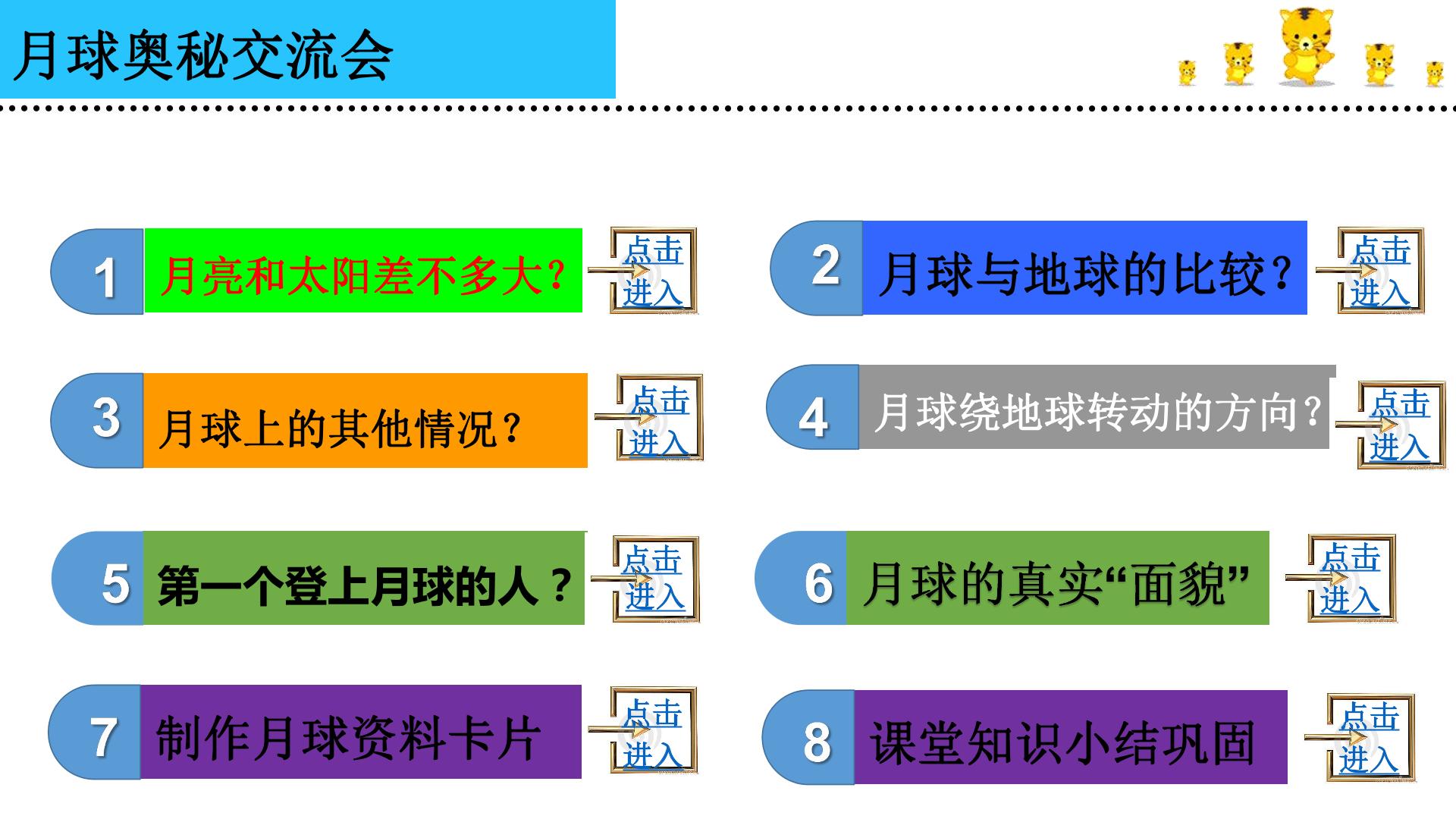 月球奥秘交流会

1 月亮和太阳差不多大?

点击进入

2 月球与地球的比较?

点击进入

3 月球上的其他情况?

点击进入

4 月球绕地球转动的方向?

点击进入

5 第一个登上月球的人?

点击进入

6 月球的真实“面貌”

点击进入

7 制作月球资料卡片

点击进入

8 课堂知识小结巩固

点击进入